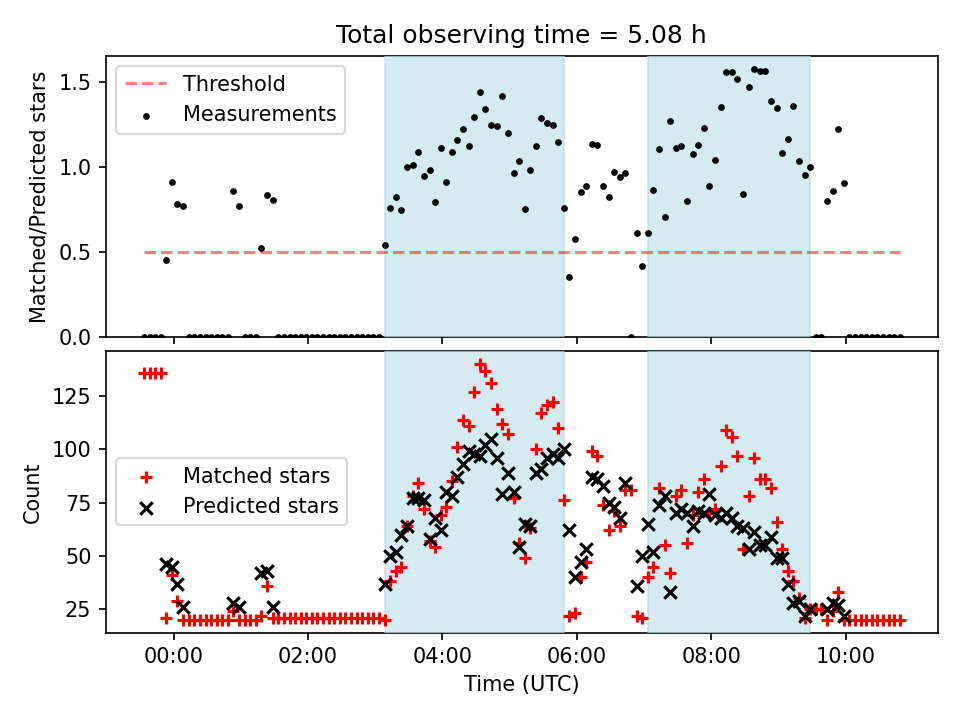 Total observing time = 5.08 h

Threshold
Measurements

Matched/Predicted stars

1.5
1.0
0.5
0.0

Matched stars
Predicted stars

Count

125
100
75
50
25

00:00
02:00
04:00
06:00
08:00
10:00

Time (UTC)